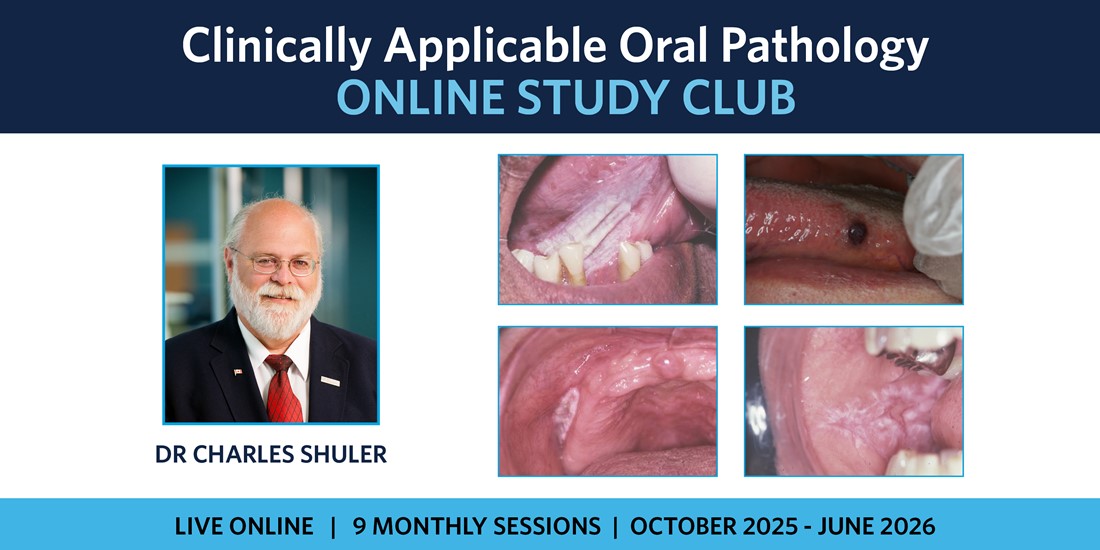 Clinically Applicable Oral Pathology
ONLINE STUDY CLUB

DR CHARLES SHULER

LIVE ONLINE | 9 MONTHLY SESSIONS | OCTOBER 2025 - JUNE 2026